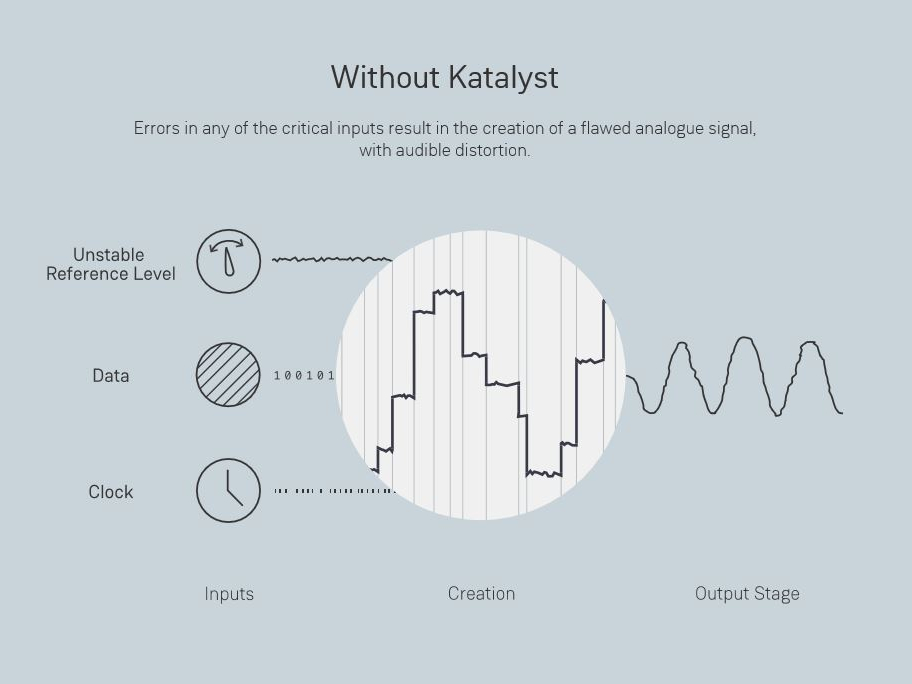 Without Katalyst

Errors in any of the critical inputs result in the creation of a flawed analogue signal, with audible distortion.

Unstable Reference Level

Data

100101

Clock

Inputs

Creation

Output Stage